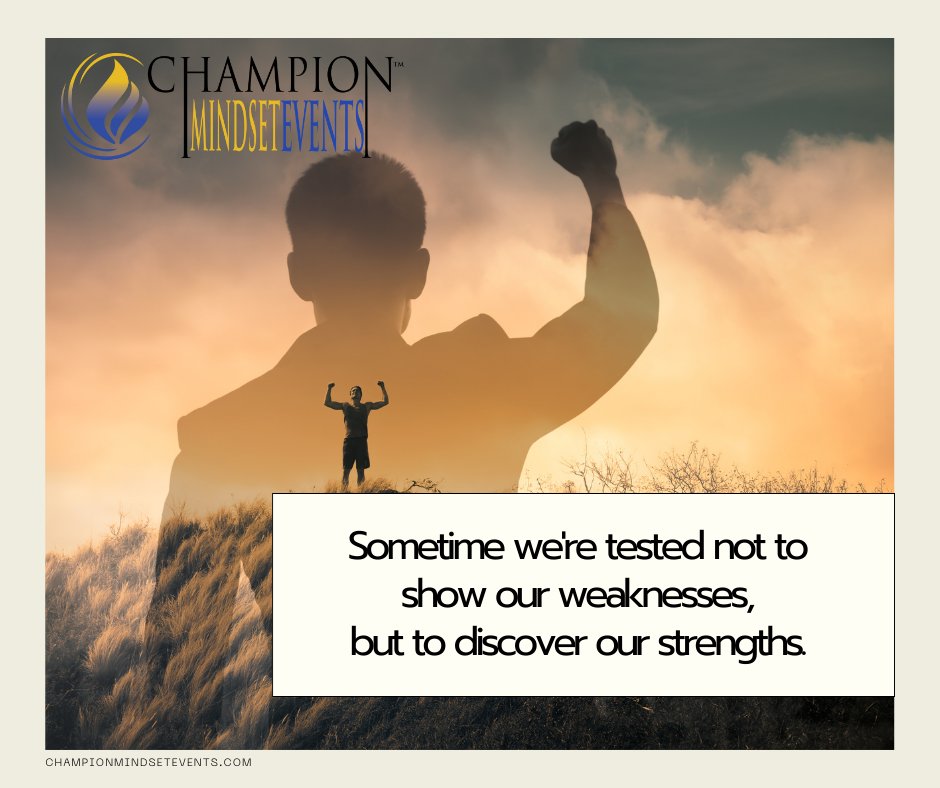 CHAMPION™
MINDSETEVENTS

Sometime we're tested not to show our weaknesses, but to discover our strengths.

CHAMPIONMINDSETEVENTS.COM